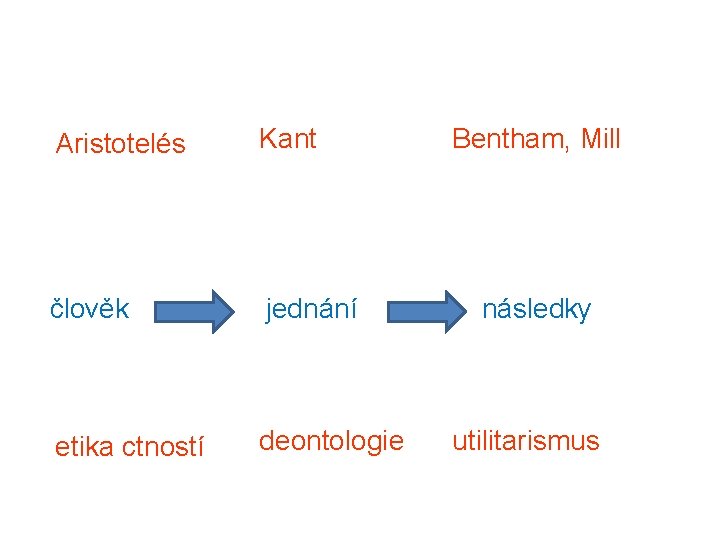 Aristotelés Kant Bentham, Mill

člověk jednání následky

etika ctností deontologie utilitarismus